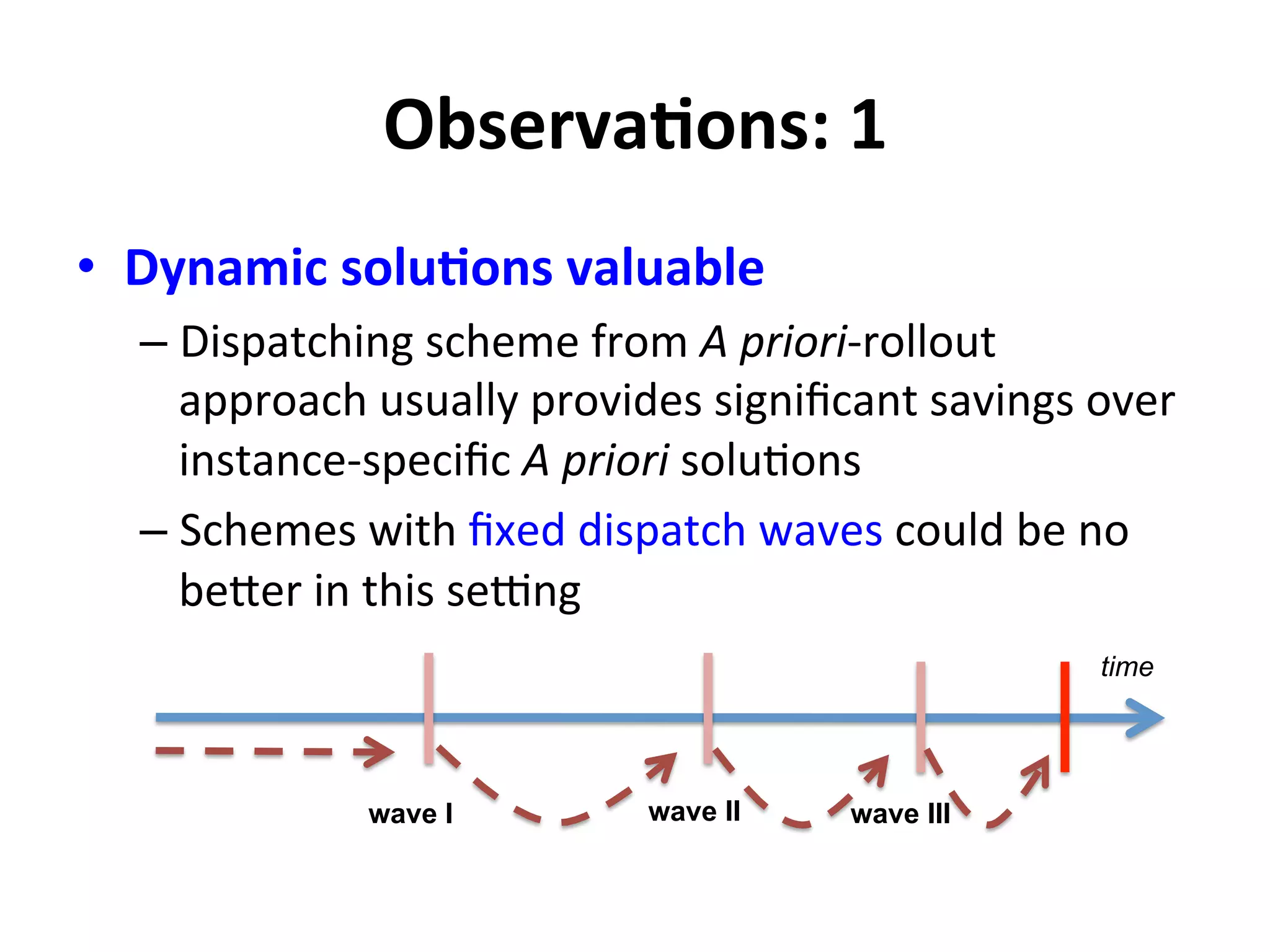 Observations: 1

• Dynamic solutions valuable

– Dispatching scheme from A priori-rollout approach usually provides significant savings over instance-specific A priori solutions

– Schemes with fixed dispatch waves could be no better in this setting

time

wave I

wave II

wave III